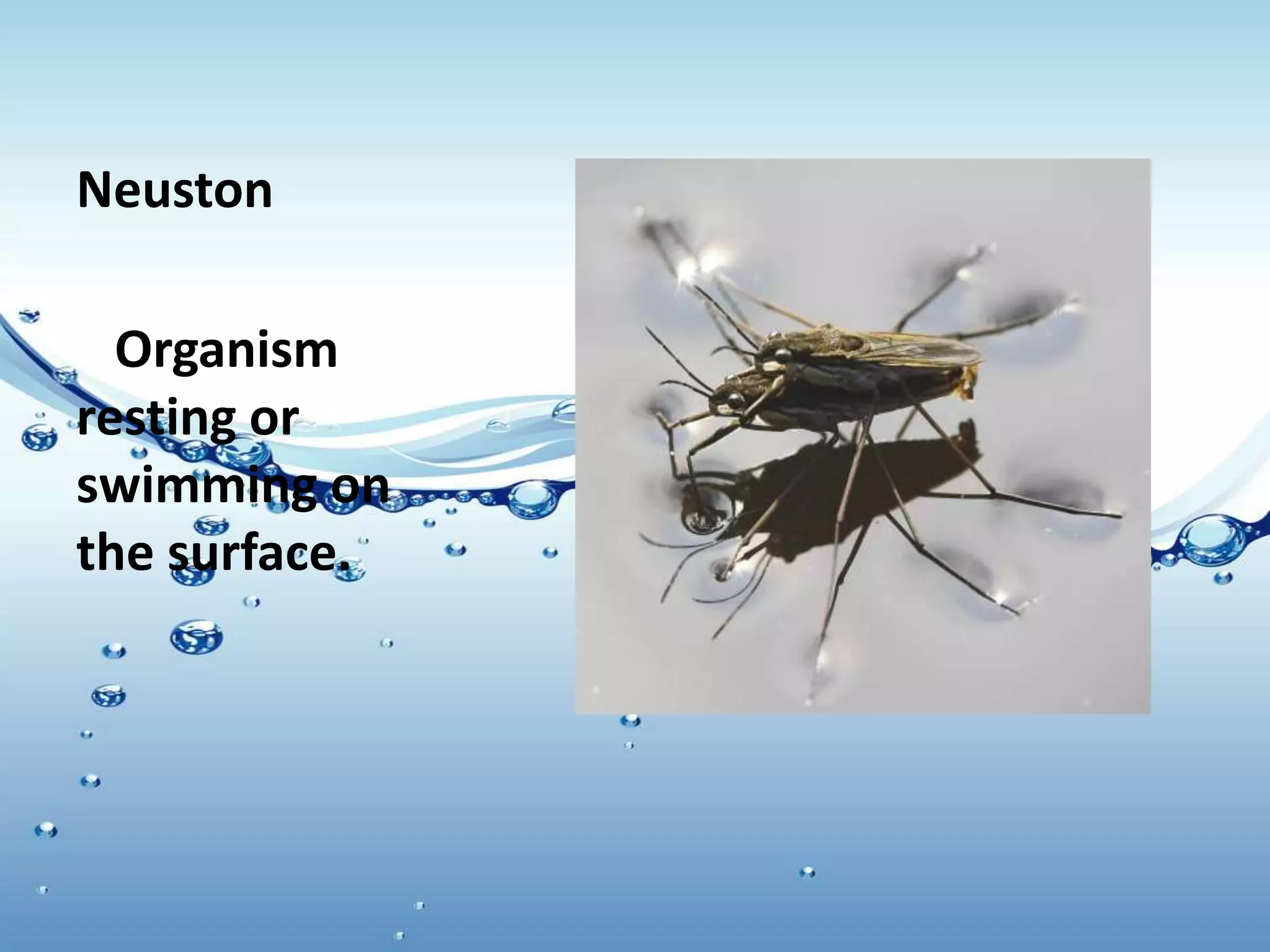 Neuston

Organism resting or swimming on the surface.